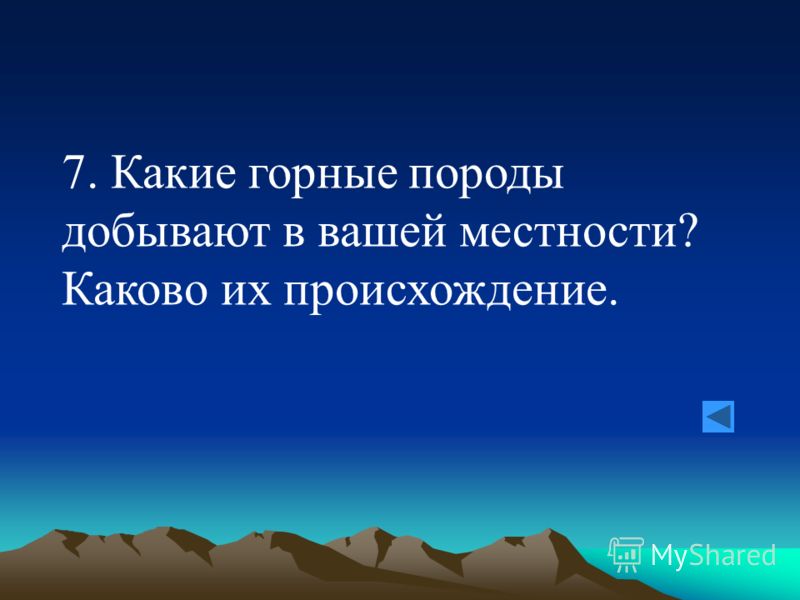 7. Какие горные породы добывают в вашей местности? Каково их происхождение.

MyShared